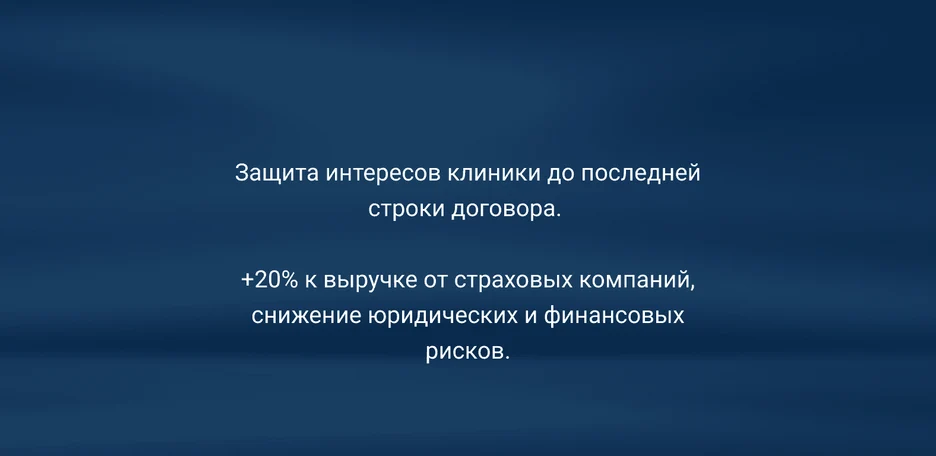 Защита интересов клиники до последней строки договора.

+20% к выручке от страховых компаний, снижение юридических и финансовых рисков.